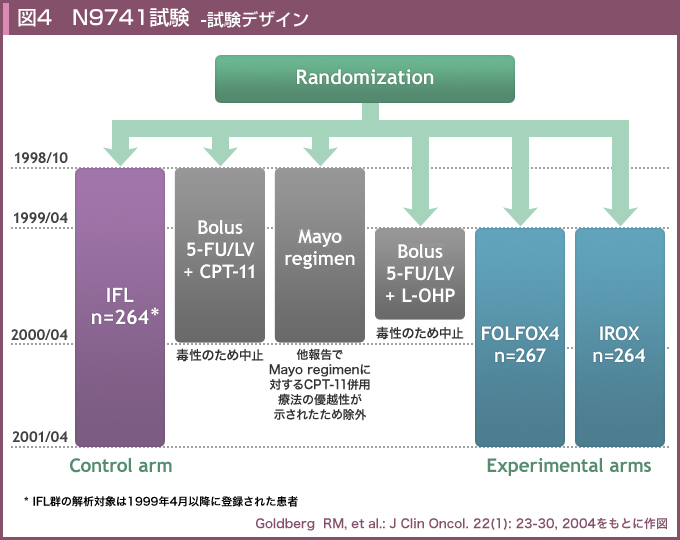 図4　N9741試験 -試験デザイン

Randomization

1998/10

1999/04

2000/04

2001/04

IFL
n=264*

Bolus
5-FU/LV
+ CPT-11

毒性のため中止

Mayo
regimen

他報告で
Mayo regimenに
対するCPT-11併用
療法の優越性が
示されたため除外

Bolus
5-FU/LV
+ L-OHP

毒性のため中止

FOLFOX4
n=267

IROX
n=264

Control arm

Experimental arms

* IFL群の解析対象は1999年4月以降に登録された患者

Goldberg RM, et al.: J Clin Oncol. 22(1): 23-30, 2004をもとに作図